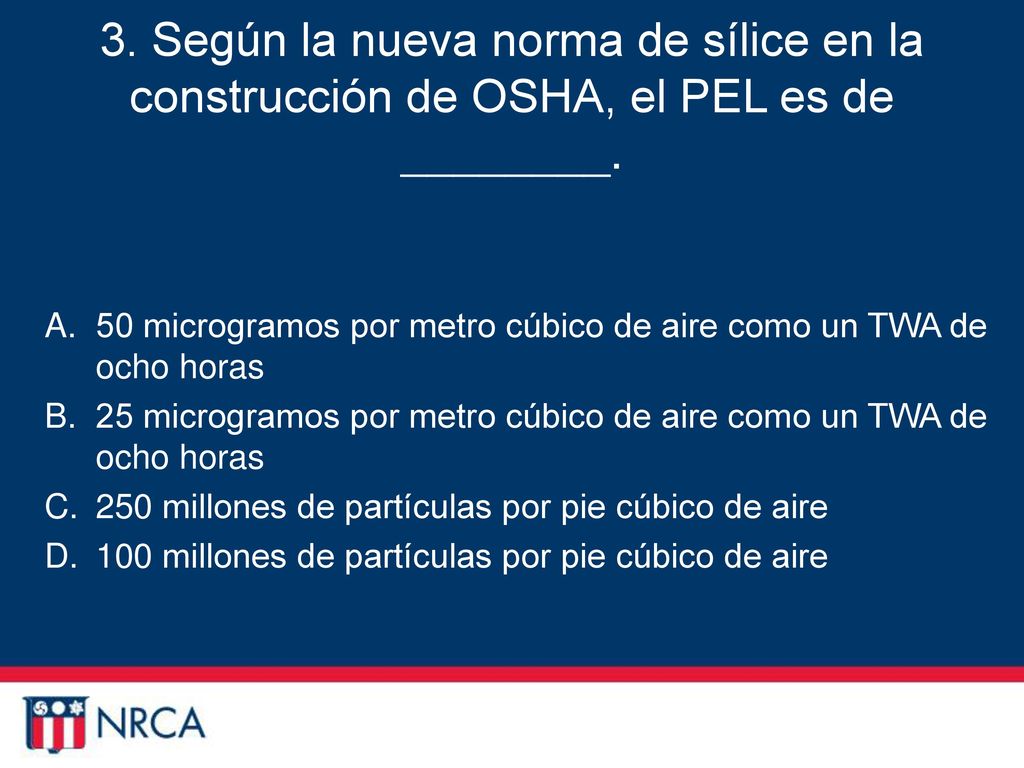 3. Según la nueva norma de sílice en la construcción de OSHA, el PEL es de _________.

A. 50 microgramos por metro cúbico de aire como un TWA de ocho horas
B. 25 microgramos por metro cúbico de aire como un TWA de ocho horas
C. 250 millones de partículas por pie cúbico de aire
D. 100 millones de partículas por pie cúbico de aire

NRCA